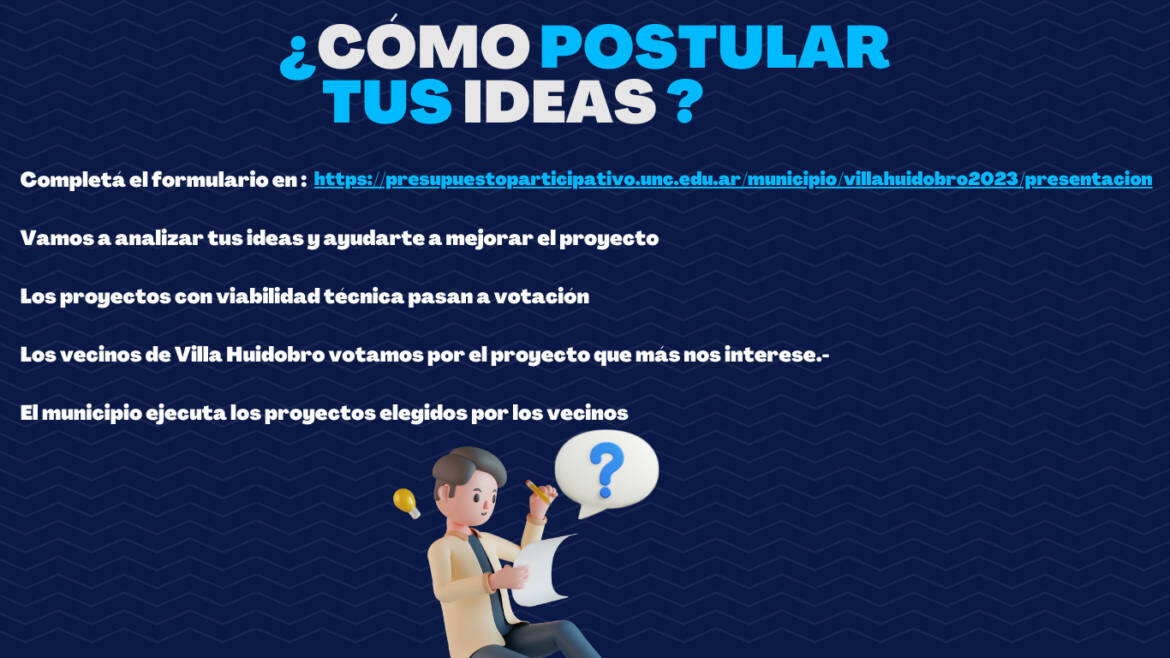 ¿CÓMO POSTULAR TUS IDEAS ?

Completá el formulario en : https://presupuestoparticipativo.unc.edu.ar/municipio/villahuidobro2023/presentacion

Vamos a analizar tus ideas y ayudarte a mejorar el proyecto

Los proyectos con viabilidad técnica pasan a votación

Los vecinos de Villa Huidobro votamos por el proyecto que más nos interese.-

El municipio ejecuta los proyectos elegidos por los vecinos

?